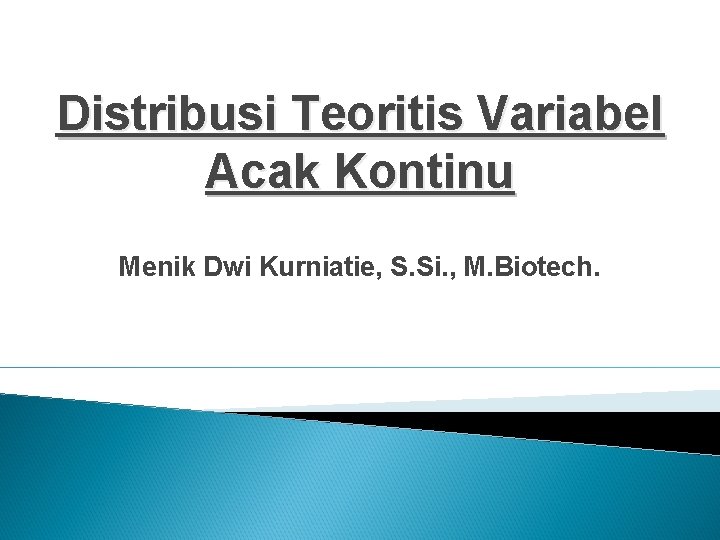 Distribusi Teoritis Variabel Acak Kontinu

Menik Dwi Kurniatie, S.Si., M.Biotech.